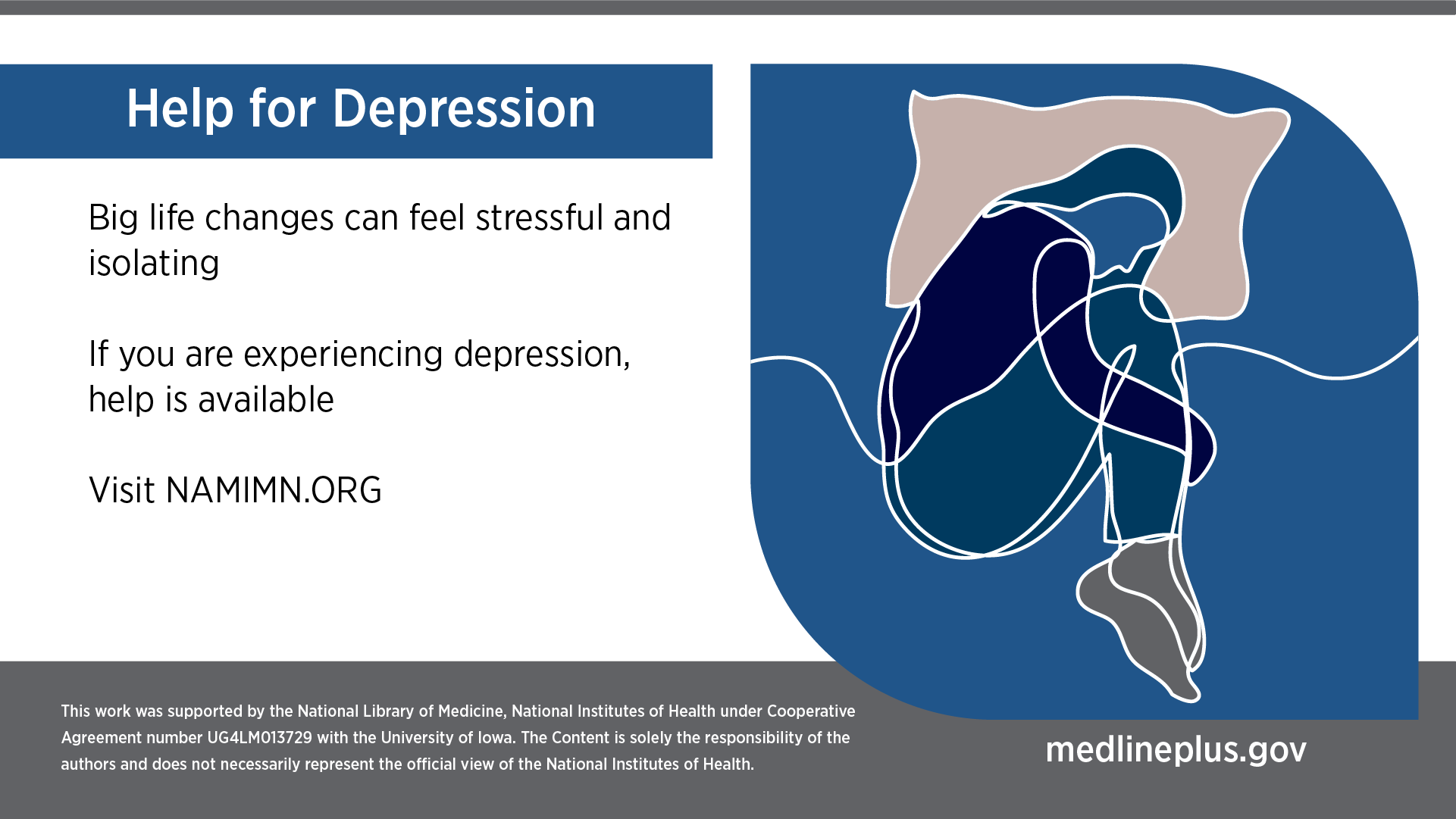 Help for Depression

Big life changes can feel stressful and isolating

If you are experiencing depression, help is available

Visit NAMIMN.ORG

This work was supported by the National Library of Medicine, National Institutes of Health under Cooperative Agreement number UG4LM013729 with the University of Iowa. The Content is solely the responsibility of the authors and does not necessarily represent the official view of the National Institutes of Health.

medlineplus.gov